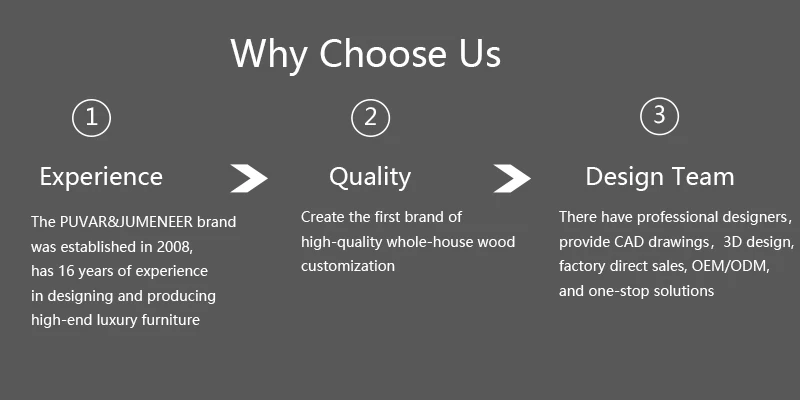 Why Choose Us

1

Experience

The PUVAR&JUMENEER brand was established in 2008, has 16 years of experience in designing and producing high-end luxury furniture

2

Quality

Create the first brand of high-quality whole-house wood customization

3

Design Team

There have professional designers, provide CAD drawings, 3D design, factory direct sales, OEM/ODM, and one-stop solutions